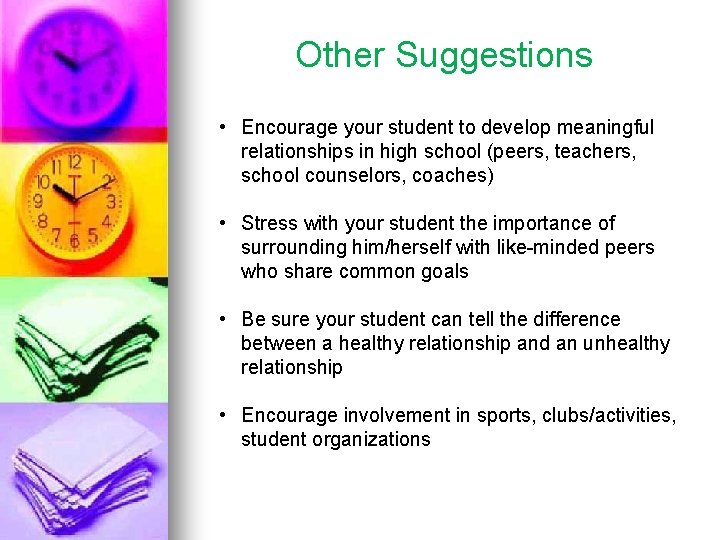 Other Suggestions

• Encourage your student to develop meaningful relationships in high school (peers, teachers, school counselors, coaches)

• Stress with your student the importance of surrounding him/herself with like-minded peers who share common goals

• Be sure your student can tell the difference between a healthy relationship and an unhealthy relationship

• Encourage involvement in sports, clubs/activities, student organizations